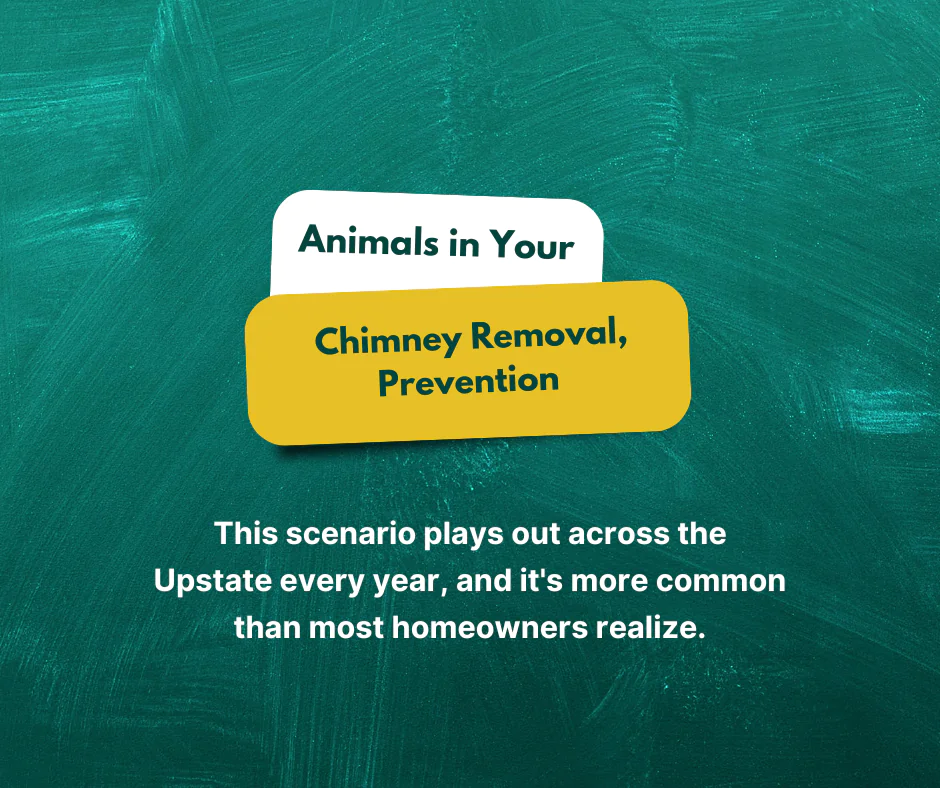 Animals in Your

Chimney Removal, Prevention

This scenario plays out across the Upstate every year, and it's more common than most homeowners realize.